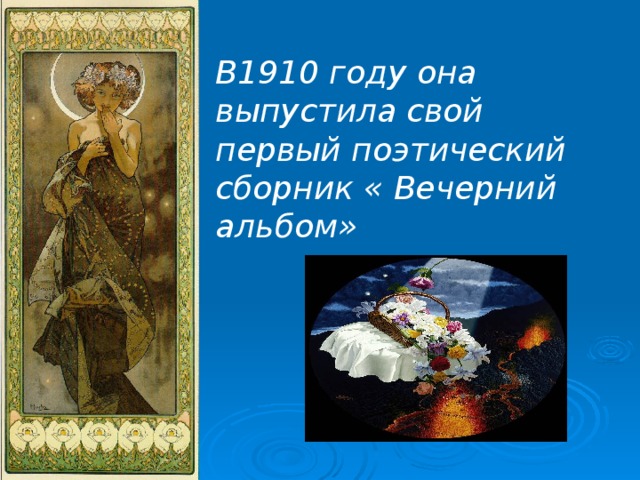 В1910 году она выпустила свой первый поэтический сборник « Вечерний альбом»